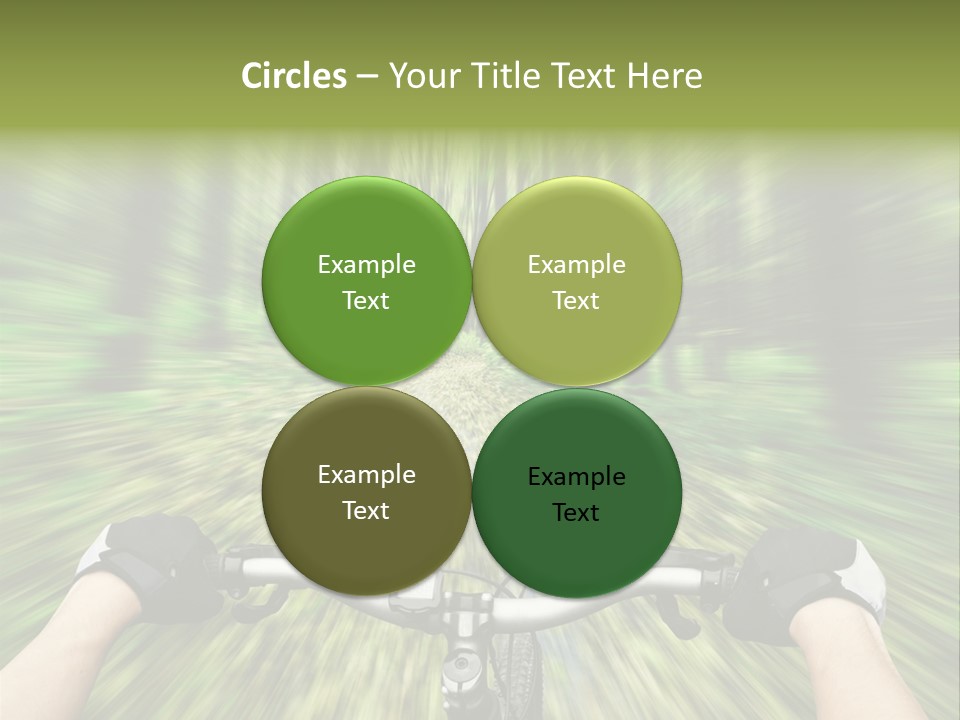 Circles – Your Title Text Here

Example Text

Example Text

Example Text

Example Text